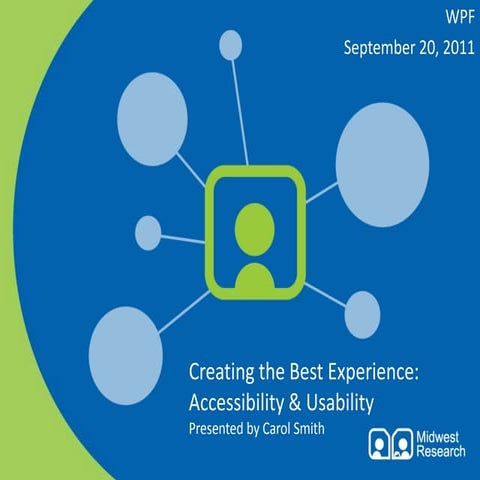 WPF
September 20, 2011

Creating the Best Experience: Accessibility & Usability
Presented by Carol Smith

Midwest Research